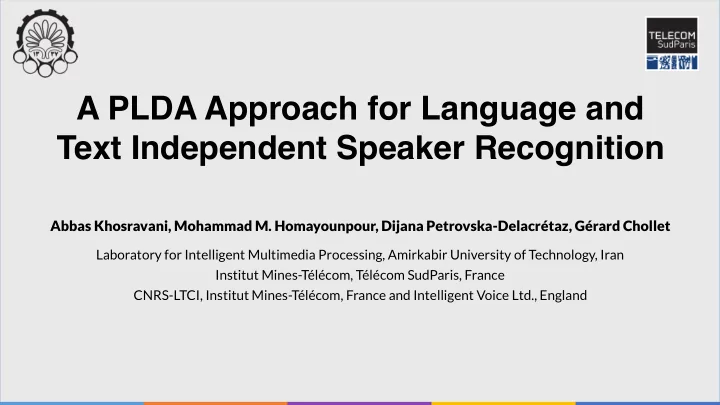 TELECOM SudParis

A PLDA Approach for Language and Text Independent Speaker Recognition

Abbas Khosravani, Mohammad M. Homayounpour, Dijana Petrovska-Delacrétaz, Gérard Chollet

Laboratory for Intelligent Multimedia Processing, Amirkabir University of Technology, Iran
Institut Mines-Télécom, Télécom SudParis, France
CNRS-LTCI, Institut Mines-Télécom, France and Intelligent Voice Ltd., England